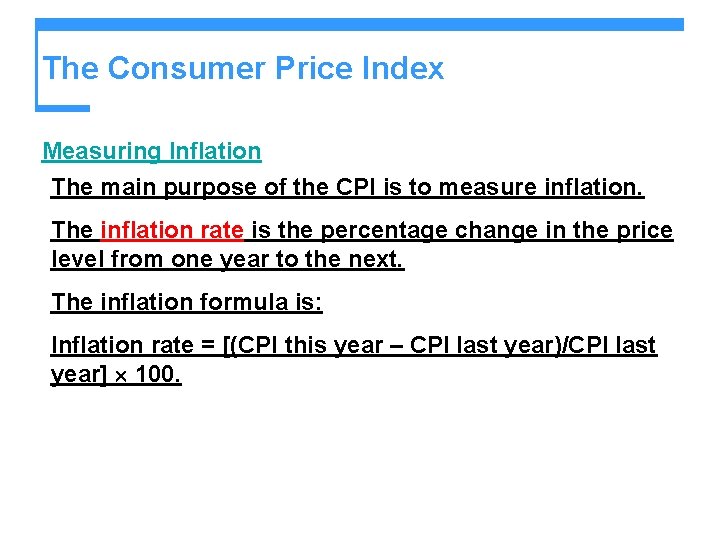 The Consumer Price Index

Measuring Inflation

The main purpose of the CPI is to measure inflation.

The inflation rate is the percentage change in the price level from one year to the next.

The inflation formula is:

Inflation rate = [(CPI this year – CPI last year)/CPI last year] $\times$ 100.